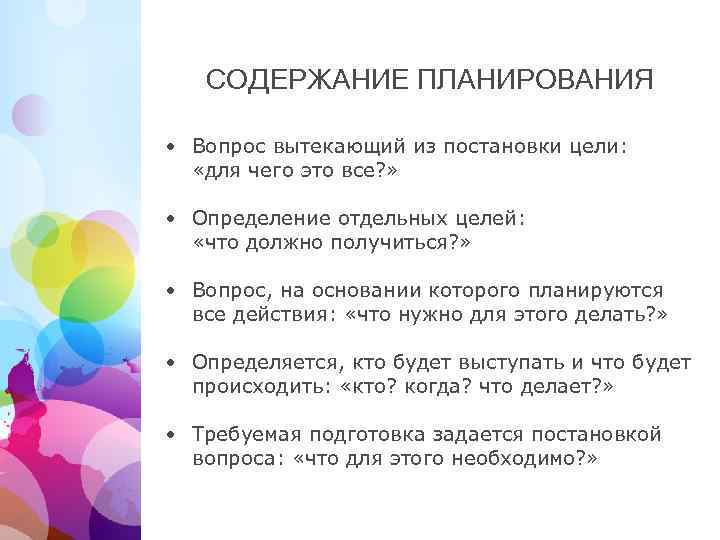 СОДЕРЖАНИЕ ПЛАНИРОВАНИЯ

• Вопрос вытекающий из постановки цели: «для чего это все?»

• Определение отдельных целей: «что должно получиться?»

• Вопрос, на основании которого планируются все действия: «что нужно для этого делать?»

• Определяется, кто будет выступать и что будет происходить: «кто? когда? что делает?»

• Требуемая подготовка задается постановкой вопроса: «что для этого необходимо?»